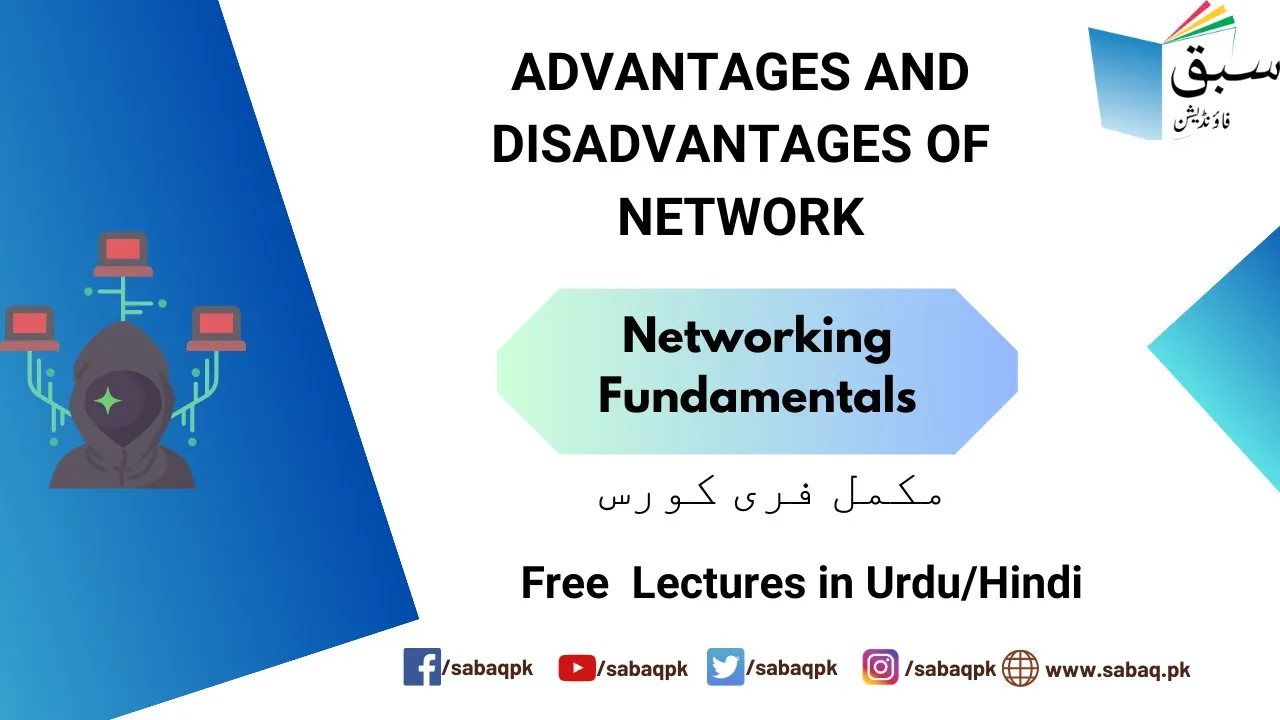 سبق
فاؤنڈیشن

ADVANTAGES AND DISADVANTAGES OF NETWORK

Networking Fundamentals

مکمل فری کورس

Free Lectures in Urdu/Hindi

/sabaqpk /sabaqpk /sabaqpk /sabaqpk www.sabaq.pk